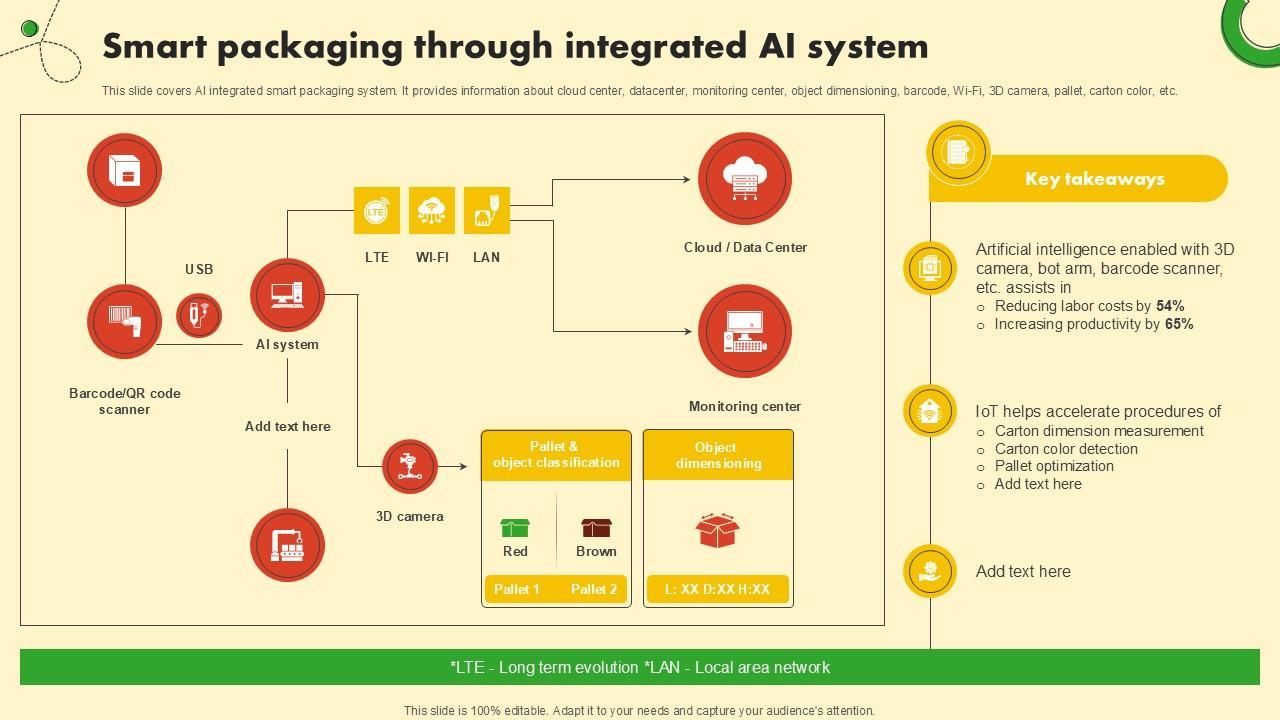 Smart packaging through integrated AI system

This slide covers AI integrated smart packaging system. It provides information about cloud center, datacenter, monitoring center, object dimensioning, barcode, Wi-Fi, 3D camera, pallet, carton color, etc.

USB

Barcode/QR code scanner

AI system

Add text here

LTE

LTE

WI-FI

LAN

Cloud / Data Center

Monitoring center

3D camera

Pallet & object classification

Red

Brown

Pallet 1

Pallet 2

Object dimensioning

L: XX D:XX H:XX

Key takeaways

Artificial intelligence enabled with 3D camera, bot arm, barcode scanner, etc. assists in
○ Reducing labor costs by 54%
○ Increasing productivity by 65%

IoT helps accelerate procedures of
○ Carton dimension measurement
○ Carton color detection
○ Pallet optimization
○ Add text here

Add text here

*LTE - Long term evolution *LAN - Local area network

This slide is 100% editable. Adapt it to your needs and capture your audience's attention.